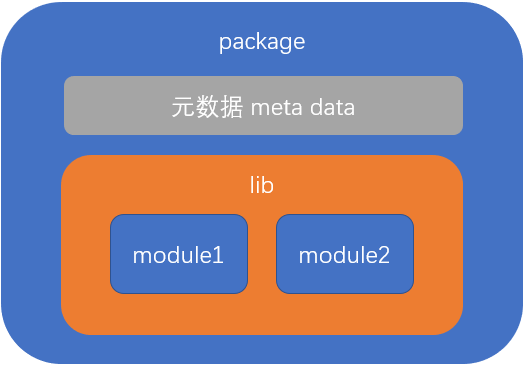 package

元数据 meta data

lib

module1

module2